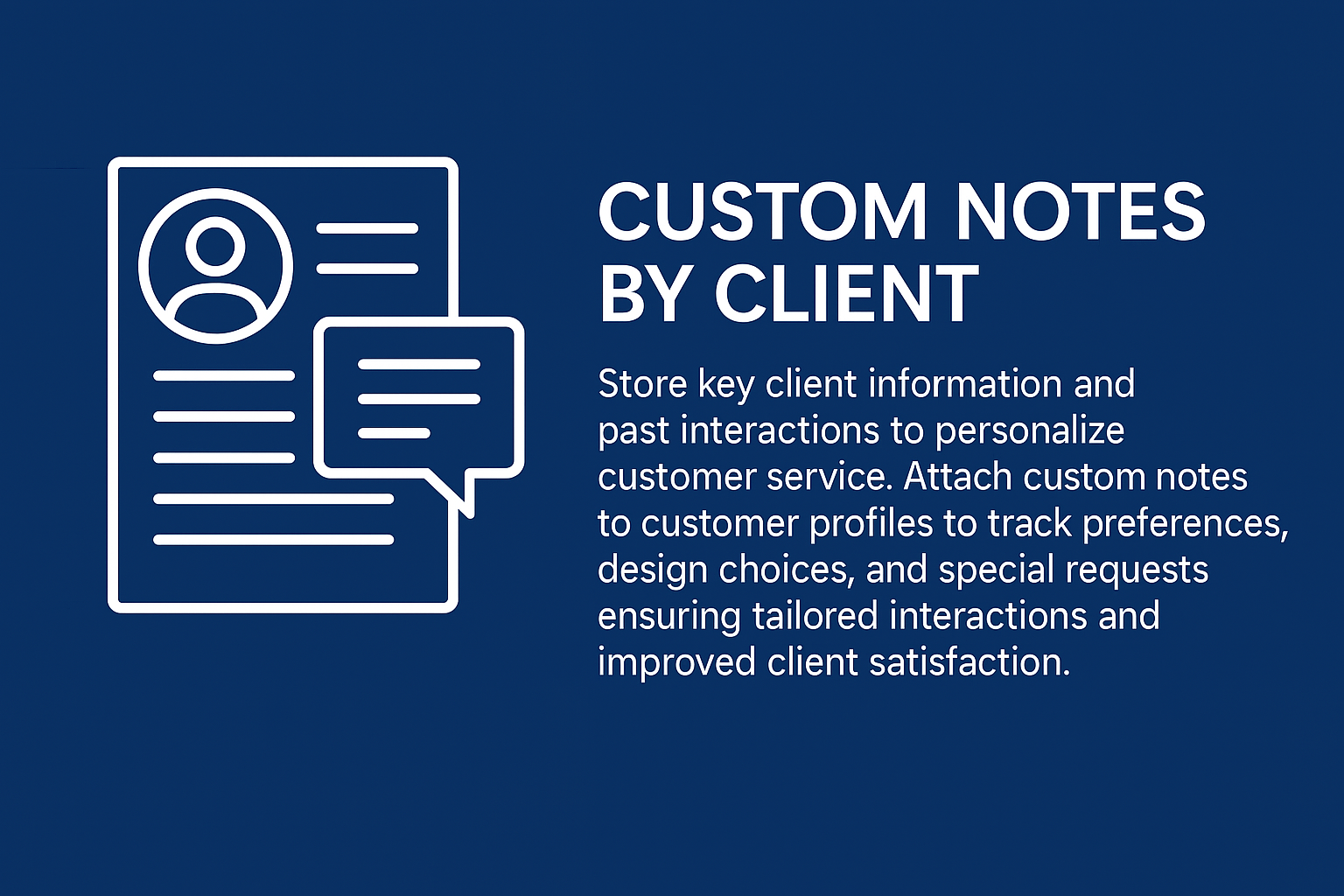 CUSTOM NOTES BY CLIENT

Store key client information and past interactions to personalize customer service. Attach custom notes to customer profiles to track preferences, design choices, and special requests ensuring tailored interactions and improved client satisfaction.